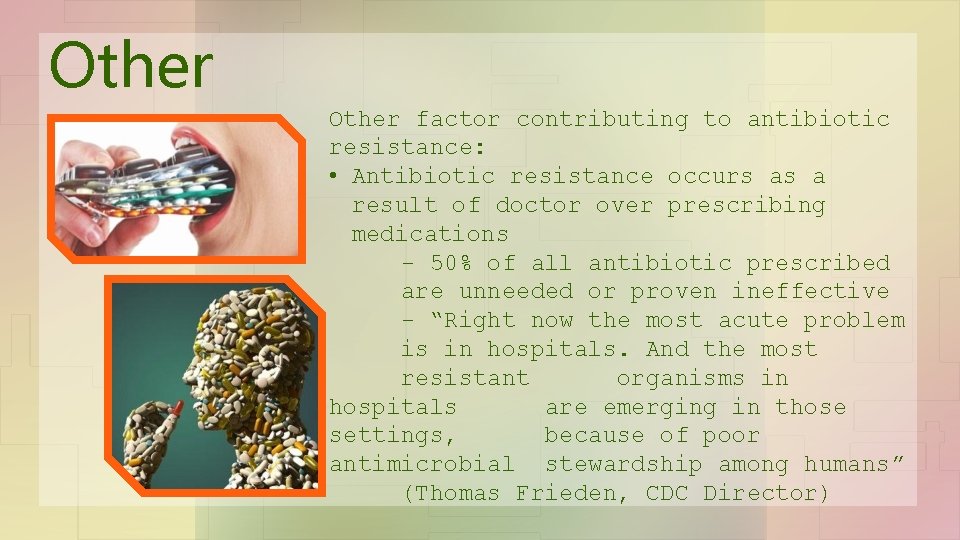 Other

Other factor contributing to antibiotic resistance:

• Antibiotic resistance occurs as a result of doctor over prescribing medications

– 50% of all antibiotic prescribed are unneeded or proven ineffective

– "Right now the most acute problem is in hospitals. And the most resistant organisms in hospitals are emerging in those settings, because of poor antimicrobial stewardship among humans" (Thomas Frieden, CDC Director)